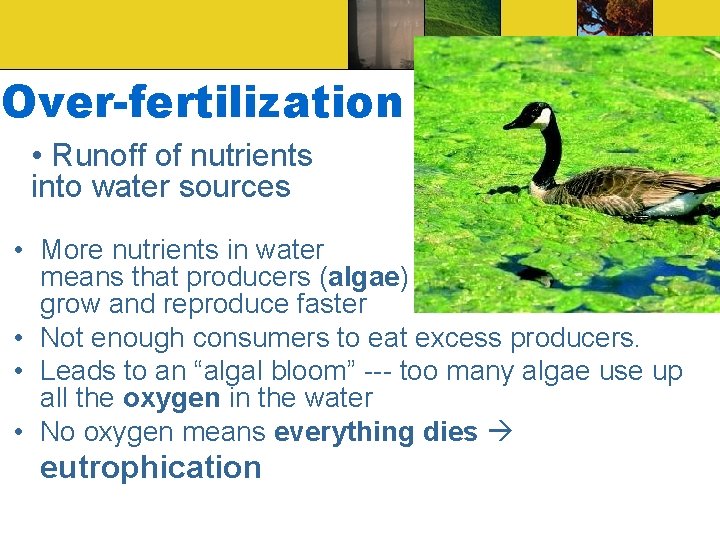 Over-fertilization

• Runoff of nutrients into water sources

• More nutrients in water means that producers (algae) grow and reproduce faster
• Not enough consumers to eat excess producers.
• Leads to an “algal bloom” --- too many algae use up all the oxygen in the water
• No oxygen means everything dies → eutrophication